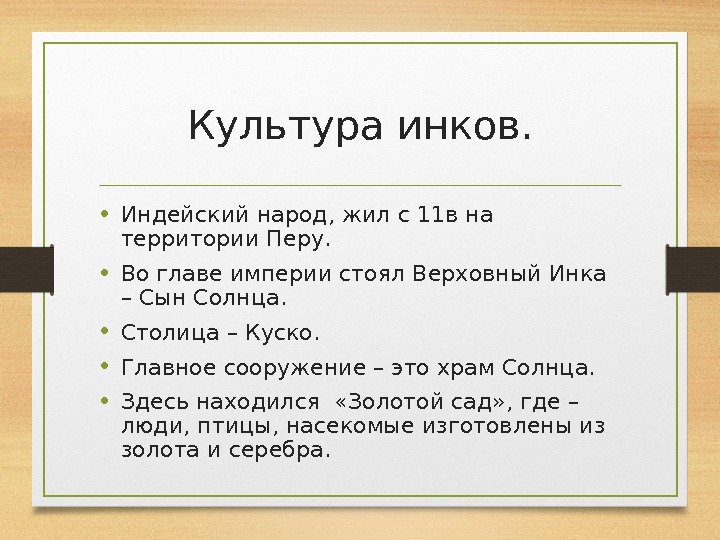 Культура инков.

• Индейский народ, жил с 11в на территории Перу.
• Во главе империи стоял Верховный Инка – Сын Солнца.
• Столица – Куско.
• Главное сооружение – это храм Солнца.
• Здесь находился «Золотой сад», где – люди, птицы, насекомые изготовлены из золота и серебра.